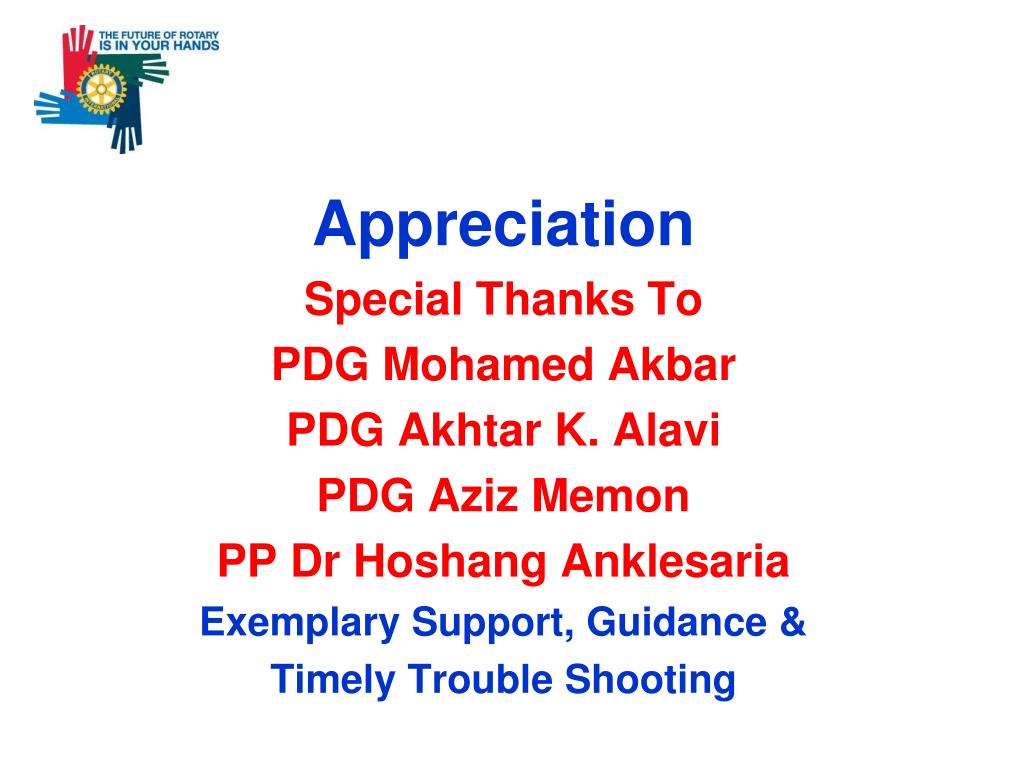 THE FUTURE OF ROTARY IS IN YOUR HANDS

Appreciation

Special Thanks To

PDG Mohamed Akbar

PDG Akhtar K. Alavi

PDG Aziz Memon

PP Dr Hoshang Anklesaria

Exemplary Support, Guidance &

Timely Trouble Shooting